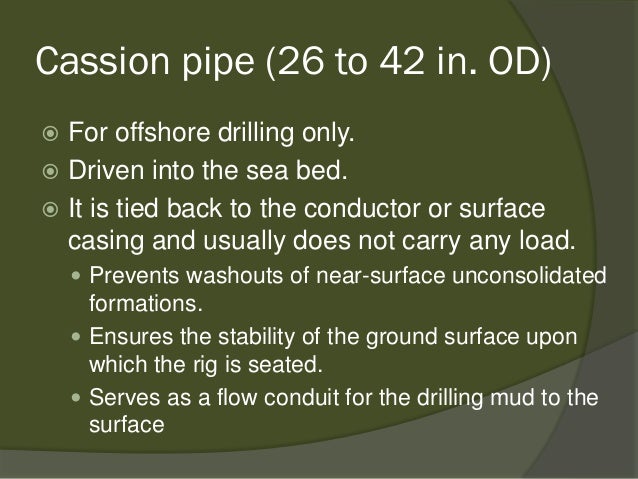 Cassion pipe (26 to 42 in. OD)

For offshore drilling only.

Driven into the sea bed.

It is tied back to the conductor or surface casing and usually does not carry any load.

Prevents washouts of near-surface unconsolidated formations.

Ensures the stability of the ground surface upon which the rig is seated.

Serves as a flow conduit for the drilling mud to the surface